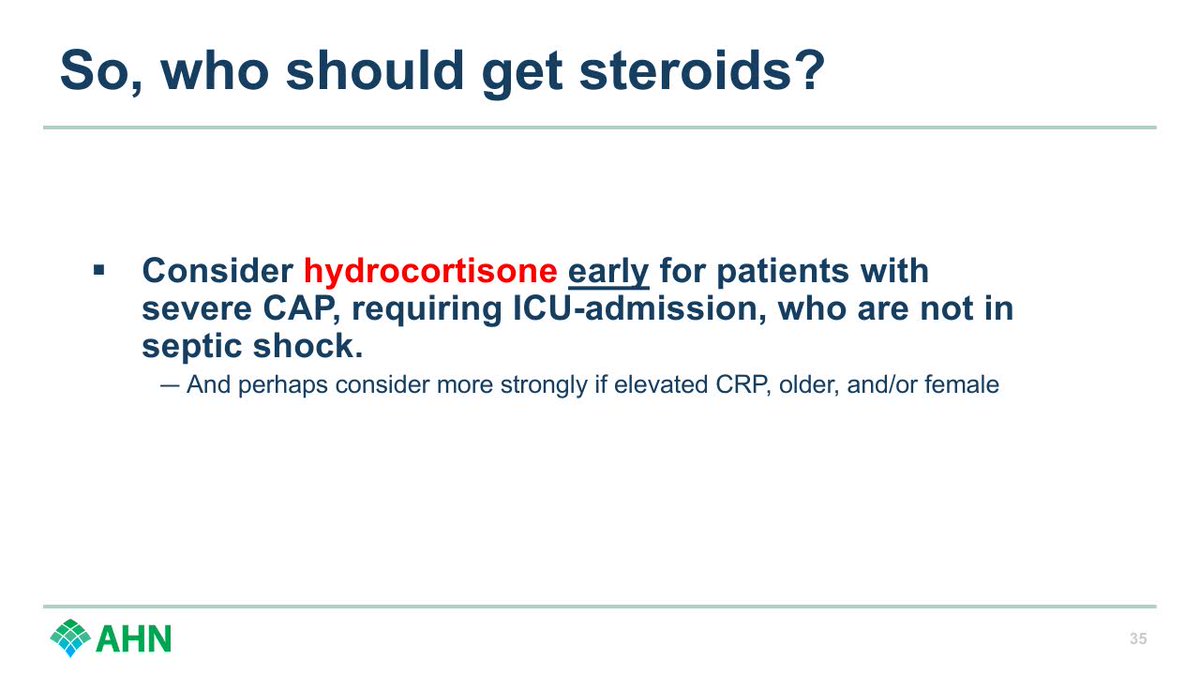 So, who should get steroids?

▪ Consider hydrocortisone early for patients with severe CAP, requiring ICU-admission, who are not in septic shock.

— And perhaps consider more strongly if elevated CRP, older, and/or female

AHN

35